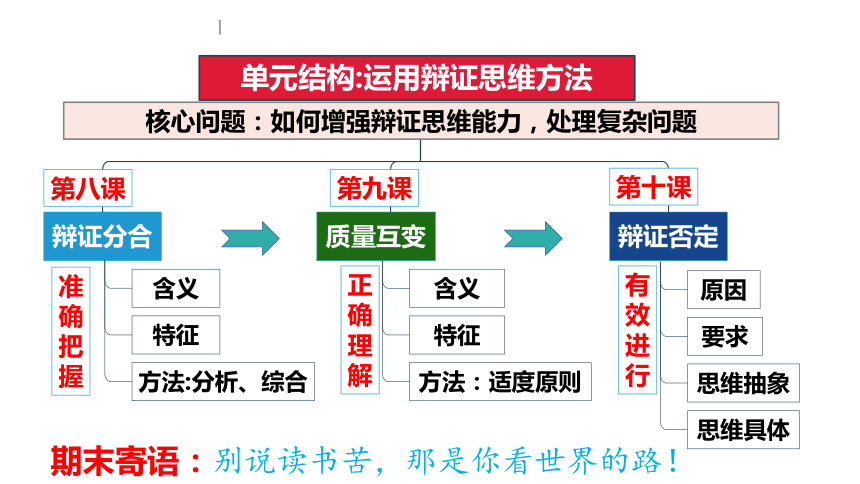 单元结构:运用辩证思维方法

核心问题：如何增强辩证思维能力，处理复杂问题

第八课
辩证分合
准确把握
含义
特征
方法:分析、综合

第九课
质量互变
正确理解
含义
特征
方法：适度原则

第十课
辩证否定
有效进行
原因
要求
思维抽象
思维具体

期末寄语：别说读书苦，那是你看世界的路！